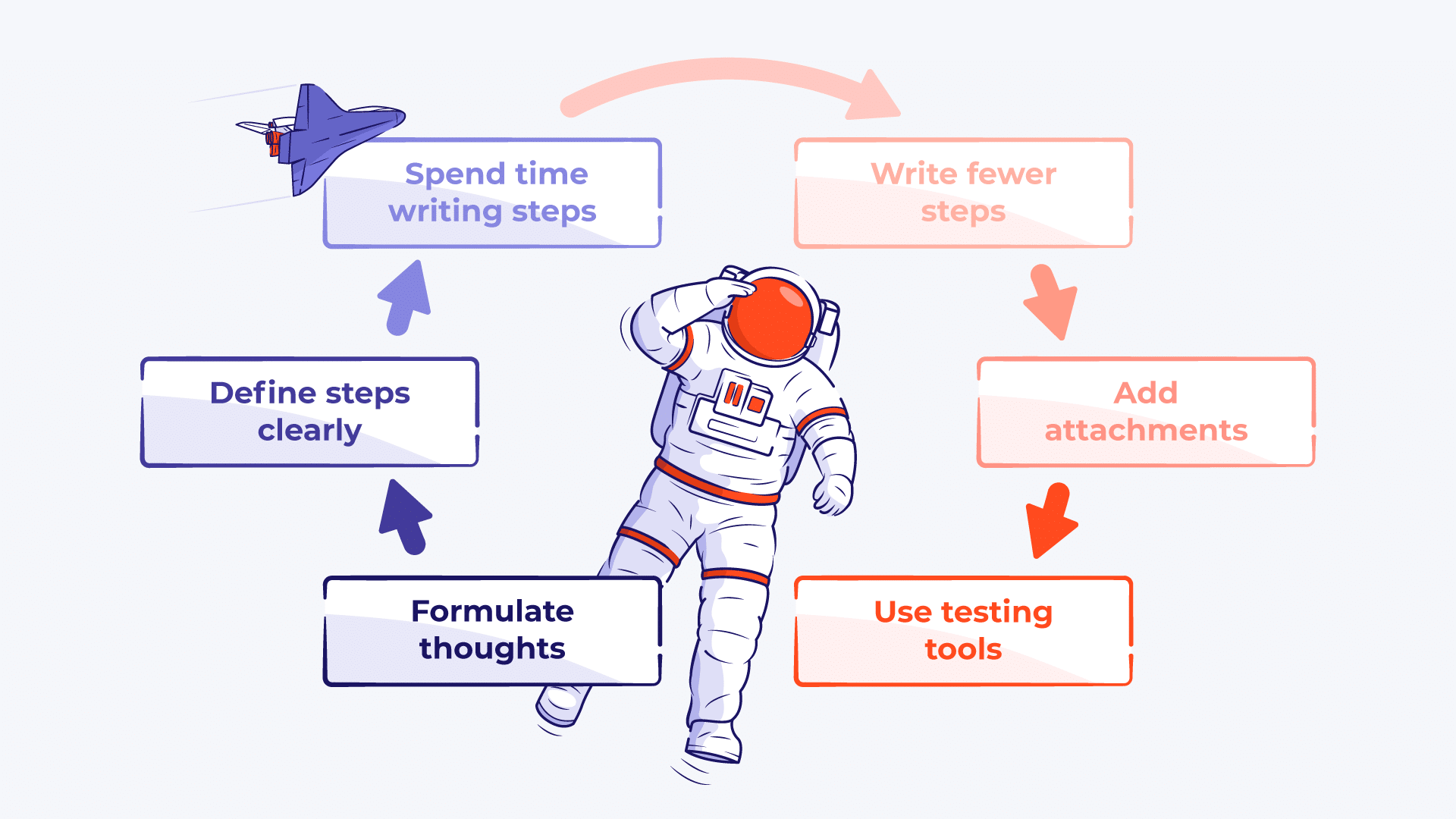 Formulate thoughts

Define steps clearly

Spend time writing steps

Write fewer steps

Add attachments

Use testing tools